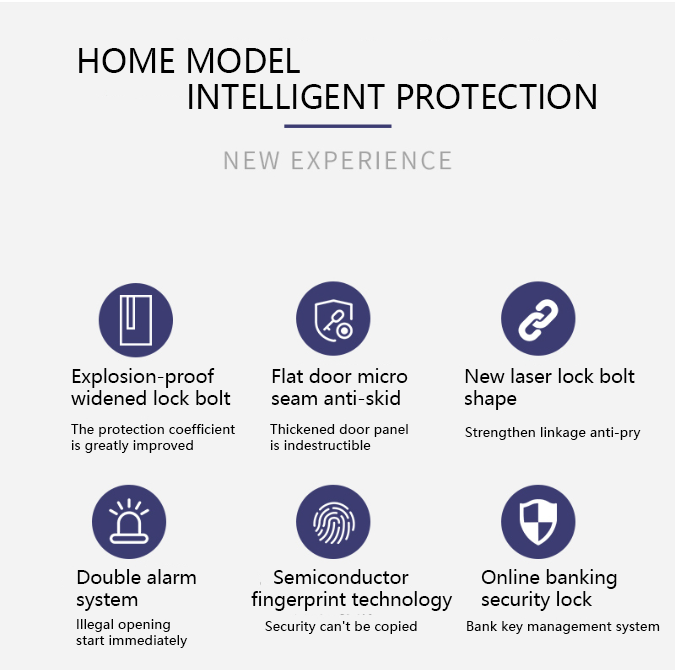 HOME MODEL
INTELLIGENT PROTECTION

NEW EXPERIENCE

Explosion-proof widened lock bolt

The protection coefficient is greatly improved

Flat door micro seam anti-skid

Thickened door panel is indestructible

New laser lock bolt shape

Strengthen linkage anti-pry

Double alarm system

Illegal opening start immediately

Semiconductor fingerprint technology

Security can't be copied

Online banking security lock

Bank key management system